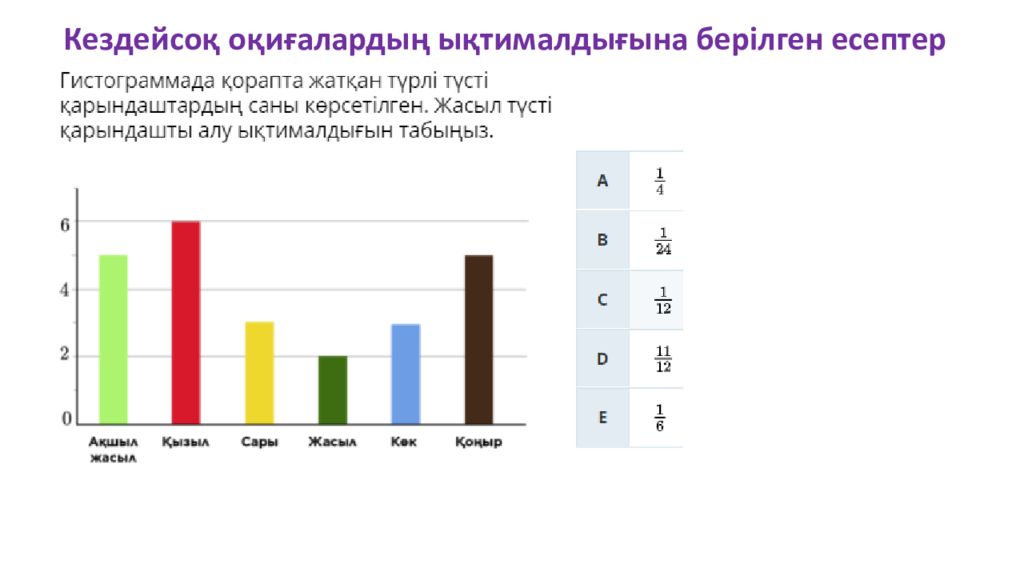 Кездейсоқ оқиғалардың ықтималдығына берілген есептер

Гистограммада қорапта жатқан түрлі түсті қарындаштардың саны көрсетілген. Жасыл түсті қарындашты алу ықтималдығын табыңыз.

6
4
2
0
Ақшыл жасыл
Қызыл
Сары
Жасыл
Көк
Қоңыр

| A | $\frac{1}{4}$ |
|---|---|
| B | $\frac{1}{24}$ |
| C | $\frac{1}{12}$ |
| D | $\frac{11}{12}$ |
| E | $\frac{1}{6}$ |